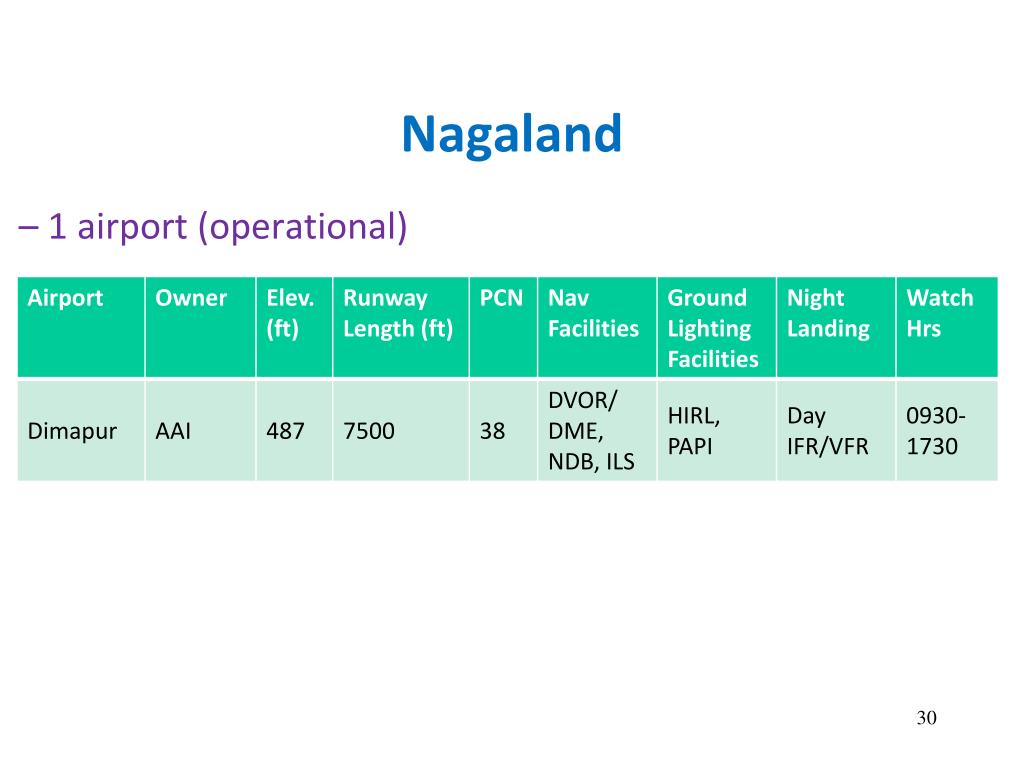 Nagaland

– 1 airport (operational)

| Airport | Owner | Elev. (ft) | Runway Length (ft) | PCN | Nav Facilities | Ground Lighting Facilities | Night Landing | Watch Hrs |
|---|---|---|---|---|---|---|---|---|
| Dimapur | AAI | 487 | 7500 | 38 | DVOR/ DME, NDB, ILS | HIRL, PAPI | Day IFR/VFR | 0930-1730 |

30